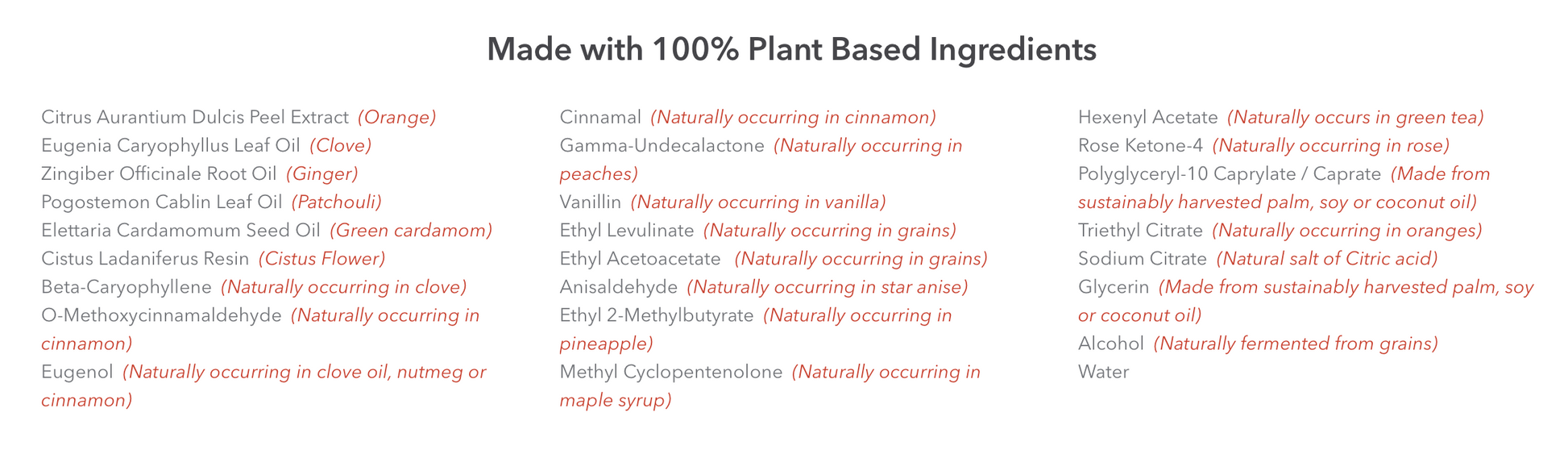 Made with 100% Plant Based Ingredients

Citrus Aurantium Dulcis Peel Extract (Orange)
Eugenia Caryophyllus Leaf Oil (Clove)
Zingiber Officinale Root Oil (Ginger)
Pogostemon Cablin Leaf Oil (Patchouli)
Elettaria Cardamomum Seed Oil (Green cardamom)
Cistus Ladaniferus Resin (Cistus Flower)
Beta-Caryophyllene (Naturally occurring in clove)
O-Methoxycinnamaldehyde (Naturally occurring in cinnamon)
Eugenol (Naturally occurring in clove oil, nutmeg or cinnamon)

Cinnamal (Naturally occurring in cinnamon)
Gamma-Undecalactone (Naturally occurring in peaches)
Vanillin (Naturally occurring in vanilla)
Ethyl Levulinate (Naturally occurring in grains)
Ethyl Acetoacetate (Naturally occurring in grains)
Anisaldehyde (Naturally occurring in star anise)
Ethyl 2-Methylbutyrate (Naturally occurring in pineapple)
Methyl Cyclopentenolone (Naturally occurring in maple syrup)

Hexenyl Acetate (Naturally occurs in green tea)
Rose Ketone-4 (Naturally occurring in rose)
Polyglyceryl-10 Caprylate / Caprate (Made from sustainably harvested palm, soy or coconut oil)
Triethyl Citrate (Naturally occurring in oranges)
Sodium Citrate (Natural salt of Citric acid)
Glycerin (Made from sustainably harvested palm, soy or coconut oil)
Alcohol (Naturally fermented from grains)
Water